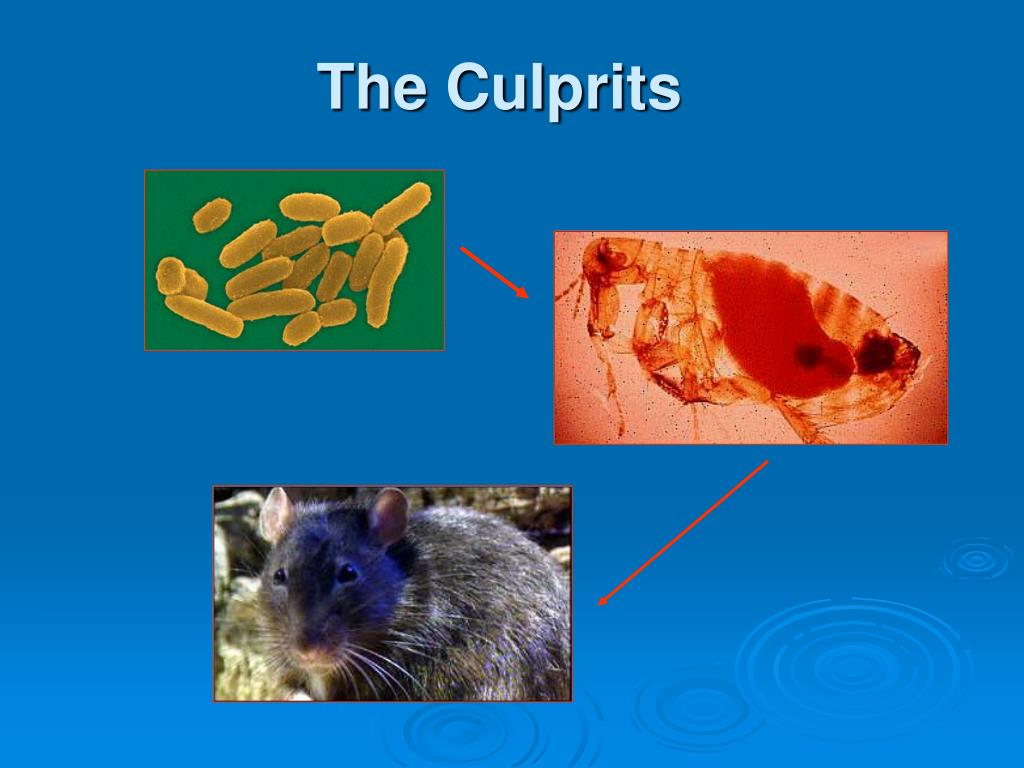 The Culprits